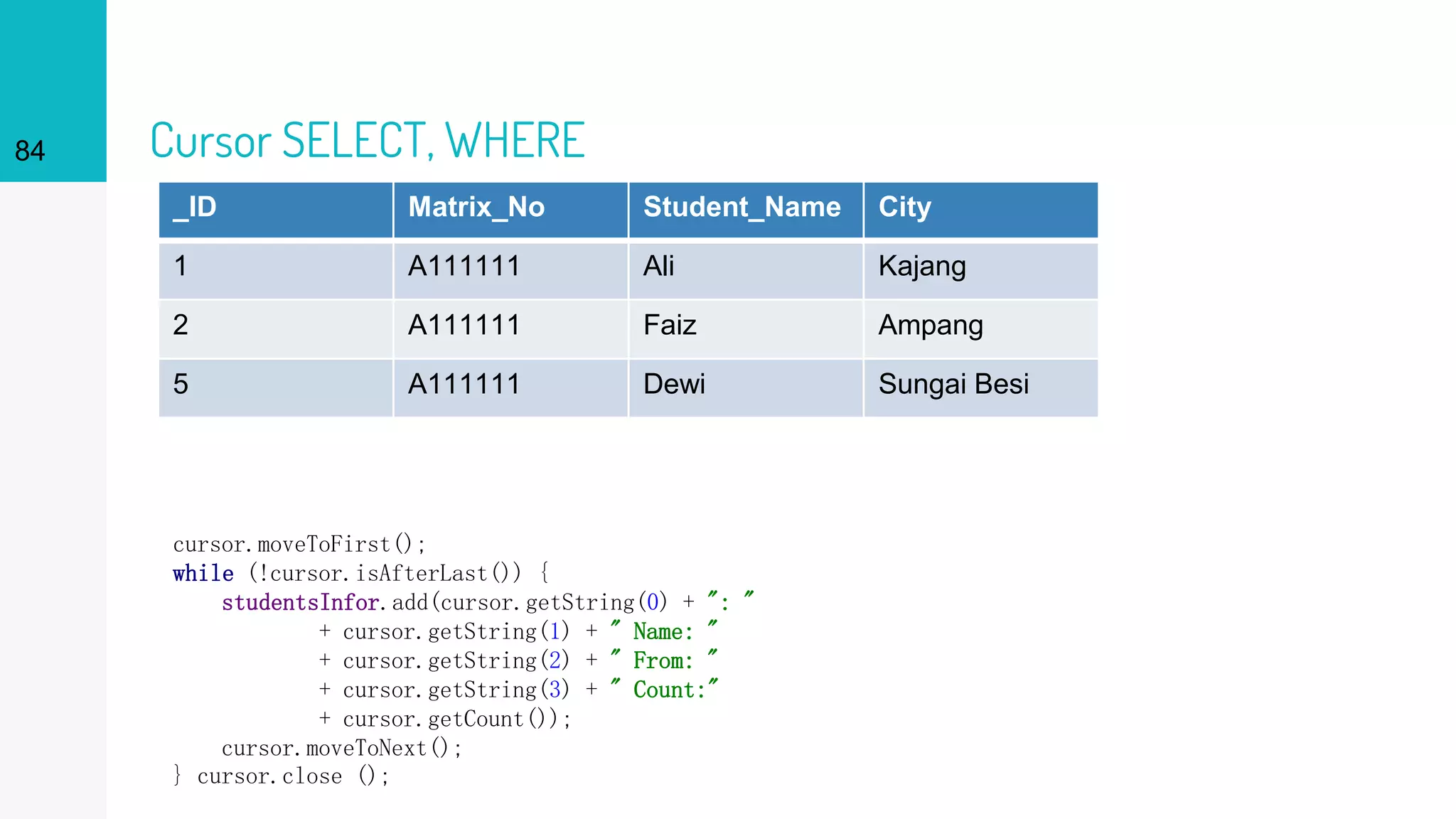 84

Cursor SELECT, WHERE

| _ID | Matrix_No | Student_Name | City |
|---|---|---|---|
| 1 | A111111 | Ali | Kajang |
| 2 | A111111 | Faiz | Ampang |
| 5 | A111111 | Dewi | Sungai Besi |

cursor.moveToFirst();
while (!cursor.isAfterLast()) {
    studentsInfor.add(cursor.getString(0) + ": "
            + cursor.getString(1) + " Name: "
            + cursor.getString(2) + " From: "
            + cursor.getString(3) + " Count:"
            + cursor.getCount());
    cursor.moveToNext();
} cursor.close ();